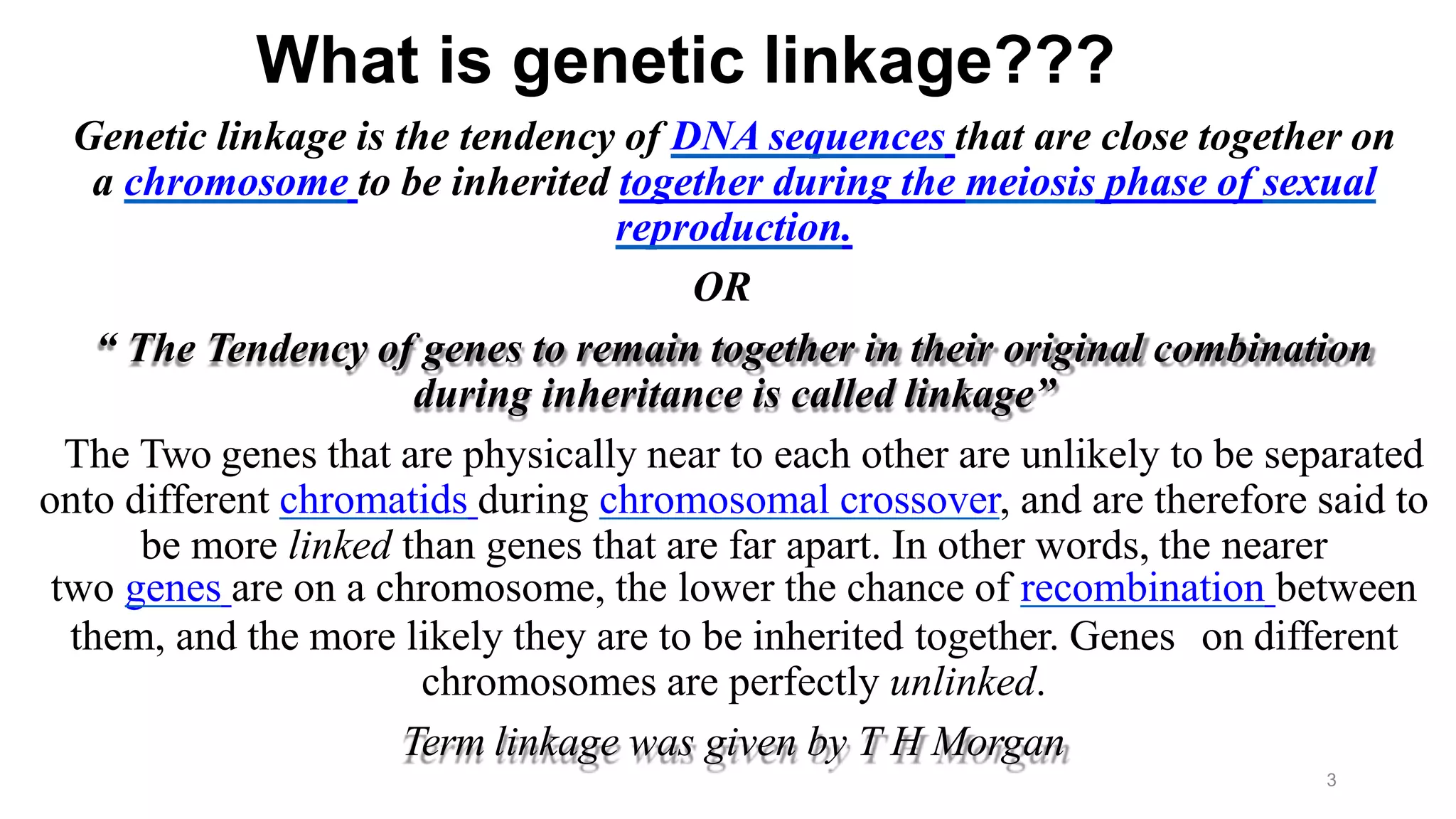 What is genetic linkage???

Genetic linkage is the tendency of DNA sequences that are close together on a chromosome to be inherited together during the meiosis phase of sexual reproduction.

OR

“ The Tendency of genes to remain together in their original combination during inheritance is called linkage”

The Two genes that are physically near to each other are unlikely to be separated onto different chromatids during chromosomal crossover, and are therefore said to be more linked than genes that are far apart. In other words, the nearer two genes are on a chromosome, the lower the chance of recombination between them, and the more likely they are to be inherited together. Genes on different chromosomes are perfectly unlinked.

Term linkage was given by T H Morgan

3